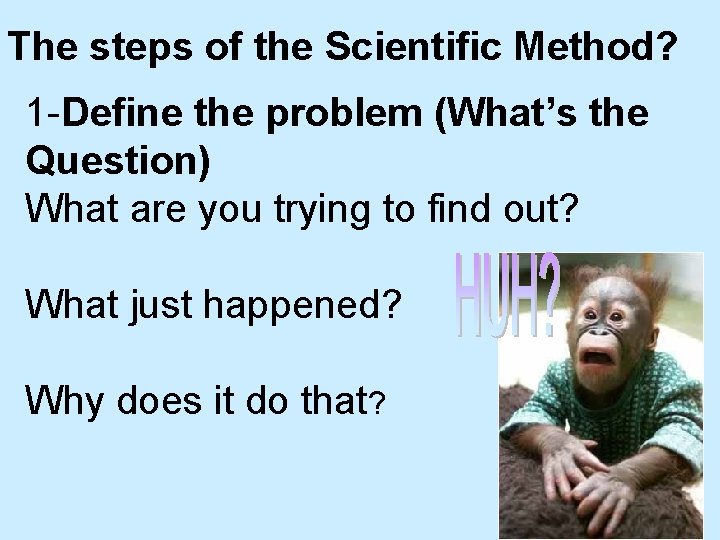 The steps of the Scientific Method?

1-Define the problem (What's the Question)

What are you trying to find out?

What just happened?

HUH?

Why does it do that?